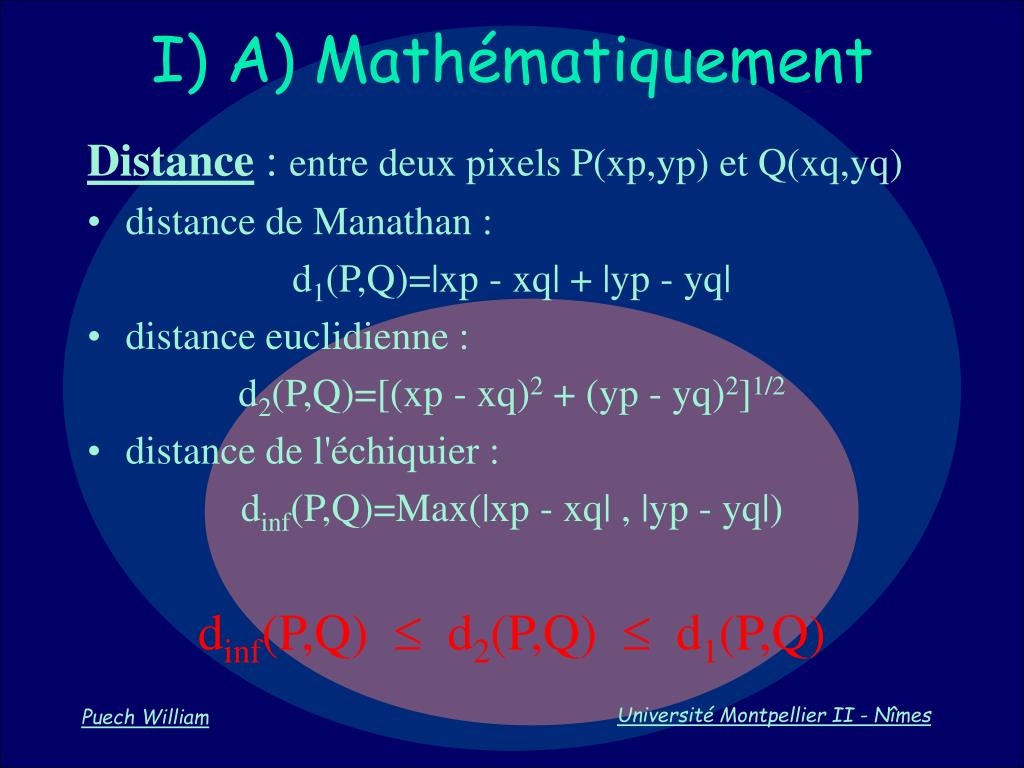 I) A) Mathématiquement

Distance : entre deux pixels P(xp,yp) et Q(xq,yq)

• distance de Manathan :

$d_1(P,Q)=|xp - xq| + |yp - yq|$

• distance euclidienne :

$d_2(P,Q)=[(xp - xq)^2 + (yp - yq)^2]^{1/2}$

• distance de l'échiquier :

$d_{inf}(P,Q)=Max(|xp - xq| , |yp - yq|)$

$d_{inf}(P,Q) \leq d_2(P,Q) \leq d_1(P,Q)$

Puech William

Université Montpellier II - Nîmes